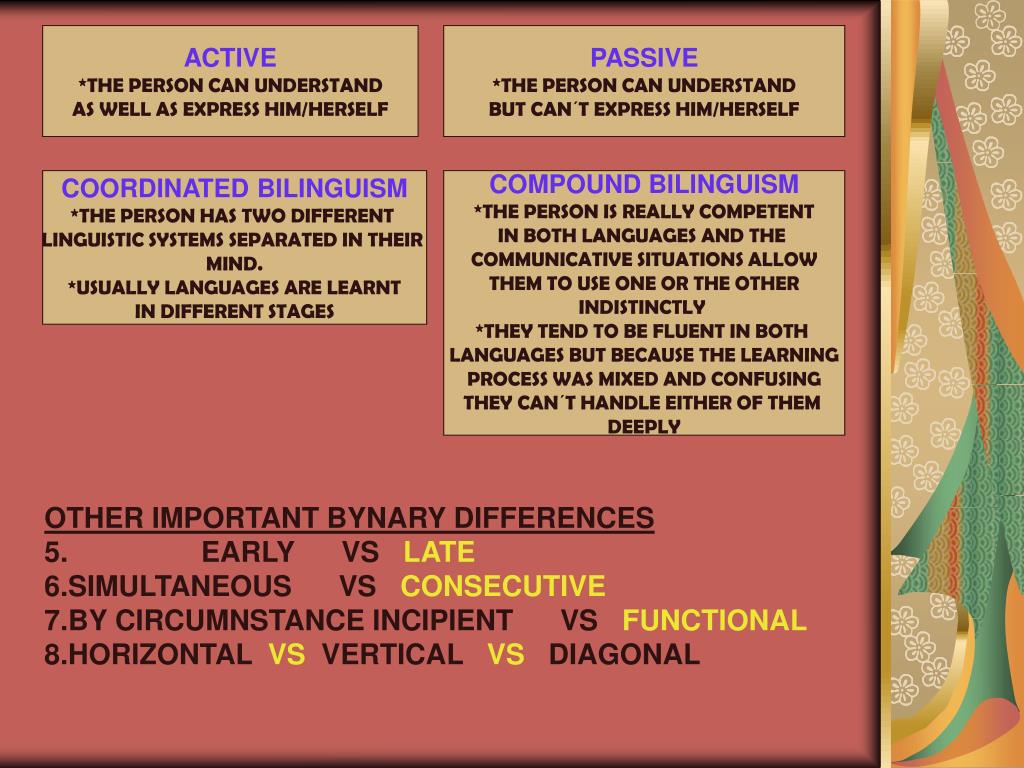 ACTIVE
*THE PERSON CAN UNDERSTAND AS WELL AS EXPRESS HIM/HERSELF

PASSIVE
*THE PERSON CAN UNDERSTAND BUT CAN´T EXPRESS HIM/HERSELF

COORDINATED BILINGUISM
*THE PERSON HAS TWO DIFFERENT LINGUISTIC SYSTEMS SEPARATED IN THEIR MIND.
*USUALLY LANGUAGES ARE LEARNT IN DIFFERENT STAGES

COMPOUND BILINGUISM
*THE PERSON IS REALLY COMPETENT IN BOTH LANGUAGES AND THE COMMUNICATIVE SITUATIONS ALLOW THEM TO USE ONE OR THE OTHER INDISTINCTLY
*THEY TEND TO BE FLUENT IN BOTH LANGUAGES BUT BECAUSE THE LEARNING PROCESS WAS MIXED AND CONFUSING THEY CAN´T HANDLE EITHER OF THEM DEEPLY

OTHER IMPORTANT BYNARY DIFFERENCES
5. EARLY VS LATE
6.SIMULTANEOUS VS CONSECUTIVE
7.BY CIRCUMNSTANCE INCIPIENT VS FUNCTIONAL
8.HORIZONTAL VS VERTICAL VS DIAGONAL